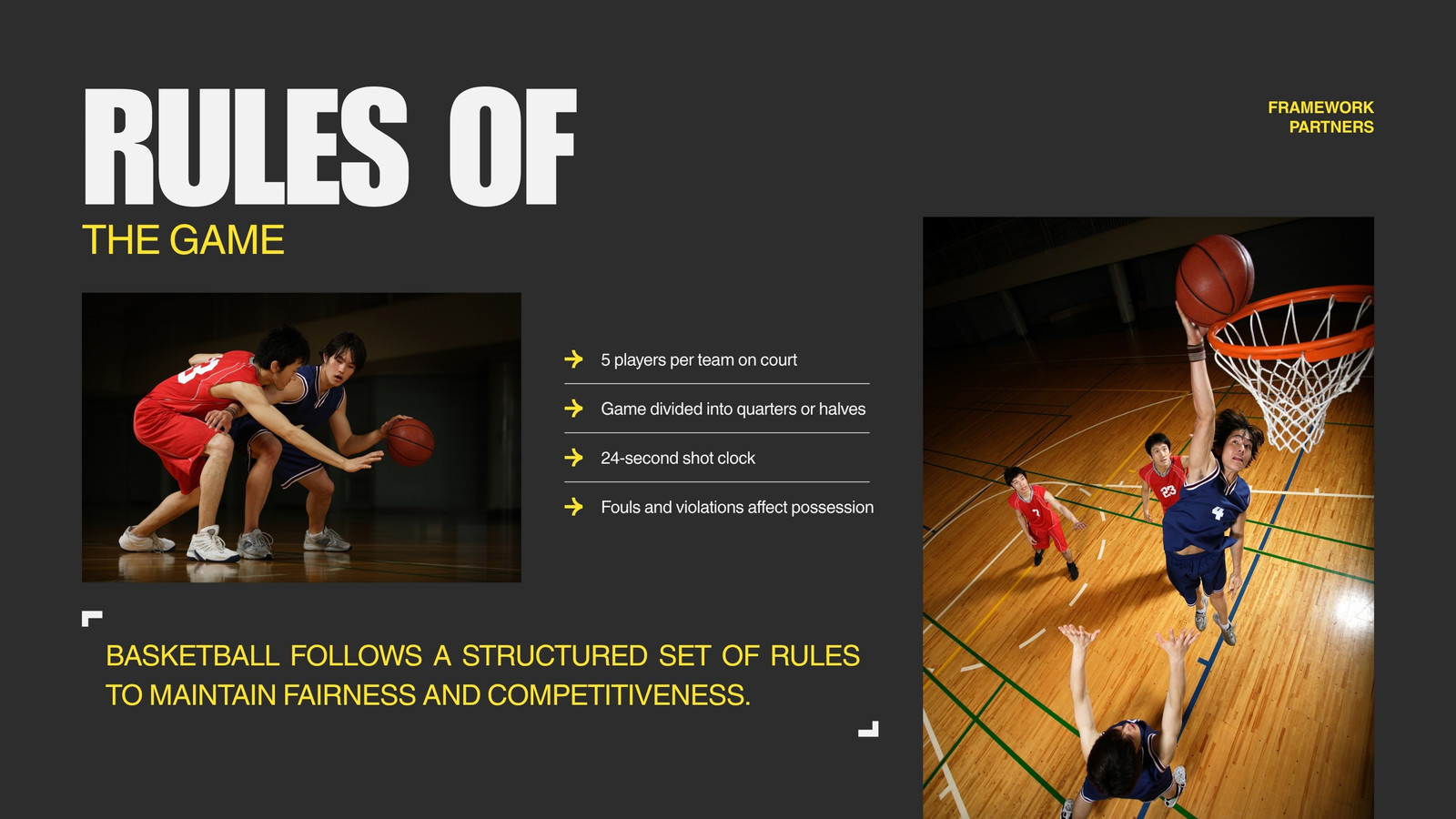 RULES OF
THE GAME

FRAMEWORK
PARTNERS

5 players per team on court

Game divided into quarters or halves

24-second shot clock

Fouls and violations affect possession

BASKETBALL FOLLOWS A STRUCTURED SET OF RULES TO MAINTAIN FAIRNESS AND COMPETITIVENESS.